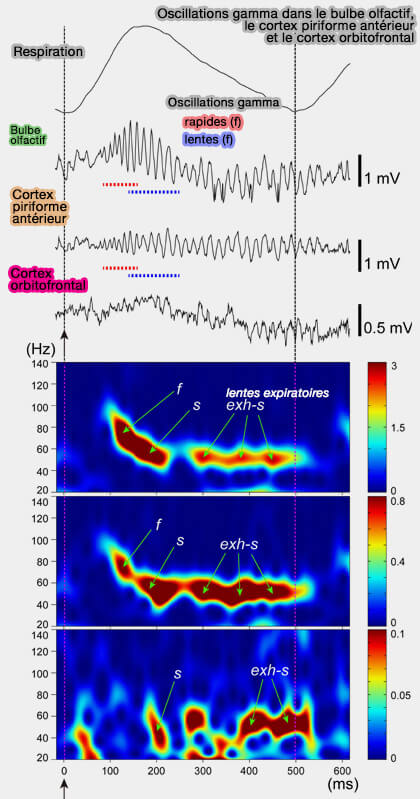 Oscillations gamma dans le bulbe olfactif, le cortex piriforme antérieur et le cortex orbitofrontal

Respiration

Oscillations gamma

rapides (f)

lentes (f)

Bulbe olfactif

1 mV

Cortex piriforme antérieur

1 mV

Cortex orbitofrontal

0.5 mV

(Hz)
140
120
100
80
60
40
20

f
s
lentes expiratoires
exh-s

3
1.5
0

140
120
100
80
60
40
20

f
s
exh-s

0.8
0.4
0

140
120
100
80
60
40
20

s
exh-s

0.1
0.05
0

0 100 200 300 400 500 600
(ms)